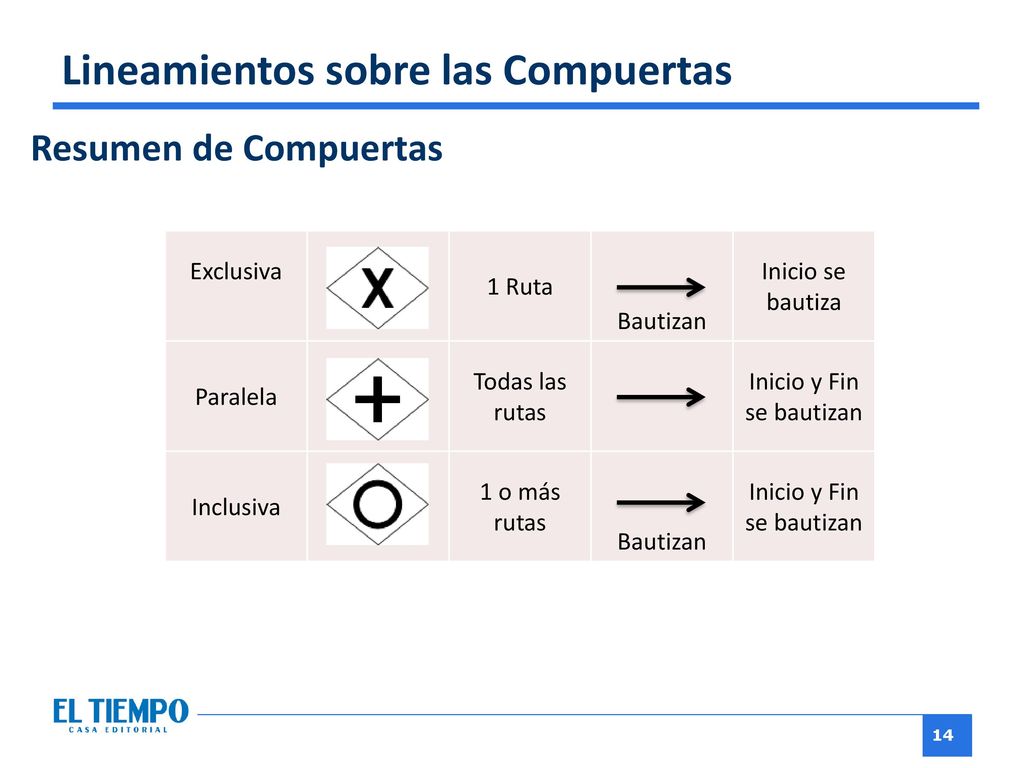 Lineamientos sobre las Compuertas

Resumen de Compuertas

| Exclusiva | X | 1 Ruta | Bautizan | Inicio se bautiza |
|---|---|---|---|---|
| Paralela | + | Todas las rutas | | Inicio y Fin se bautizan |
| Inclusiva | O | 1 o más rutas | Bautizan | Inicio y Fin se bautizan |

EL TIEMPO
CASA EDITORIAL

14